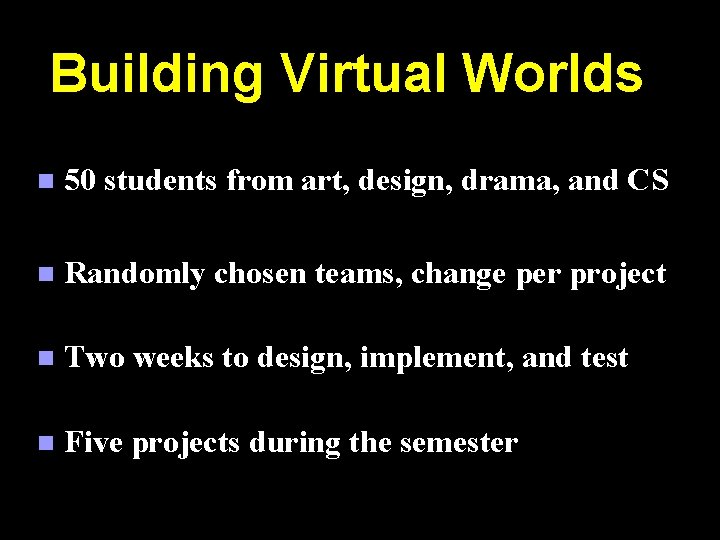 Building Virtual Worlds

- 50 students from art, design, drama, and CS
- Randomly chosen teams, change per project
- Two weeks to design, implement, and test
- Five projects during the semester